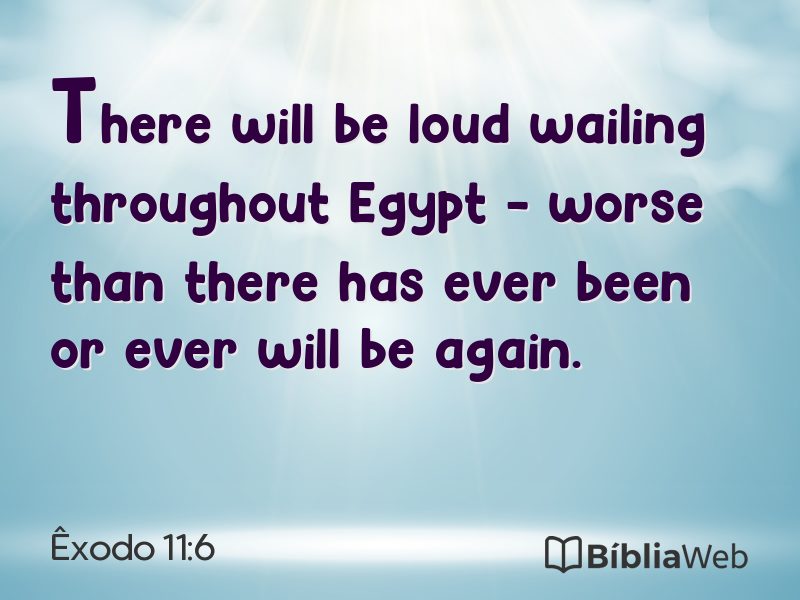 There will be loud wailing throughout Egypt - worse than there has ever been or ever will be again.

Êxodo 11:6

BíbliaWeb